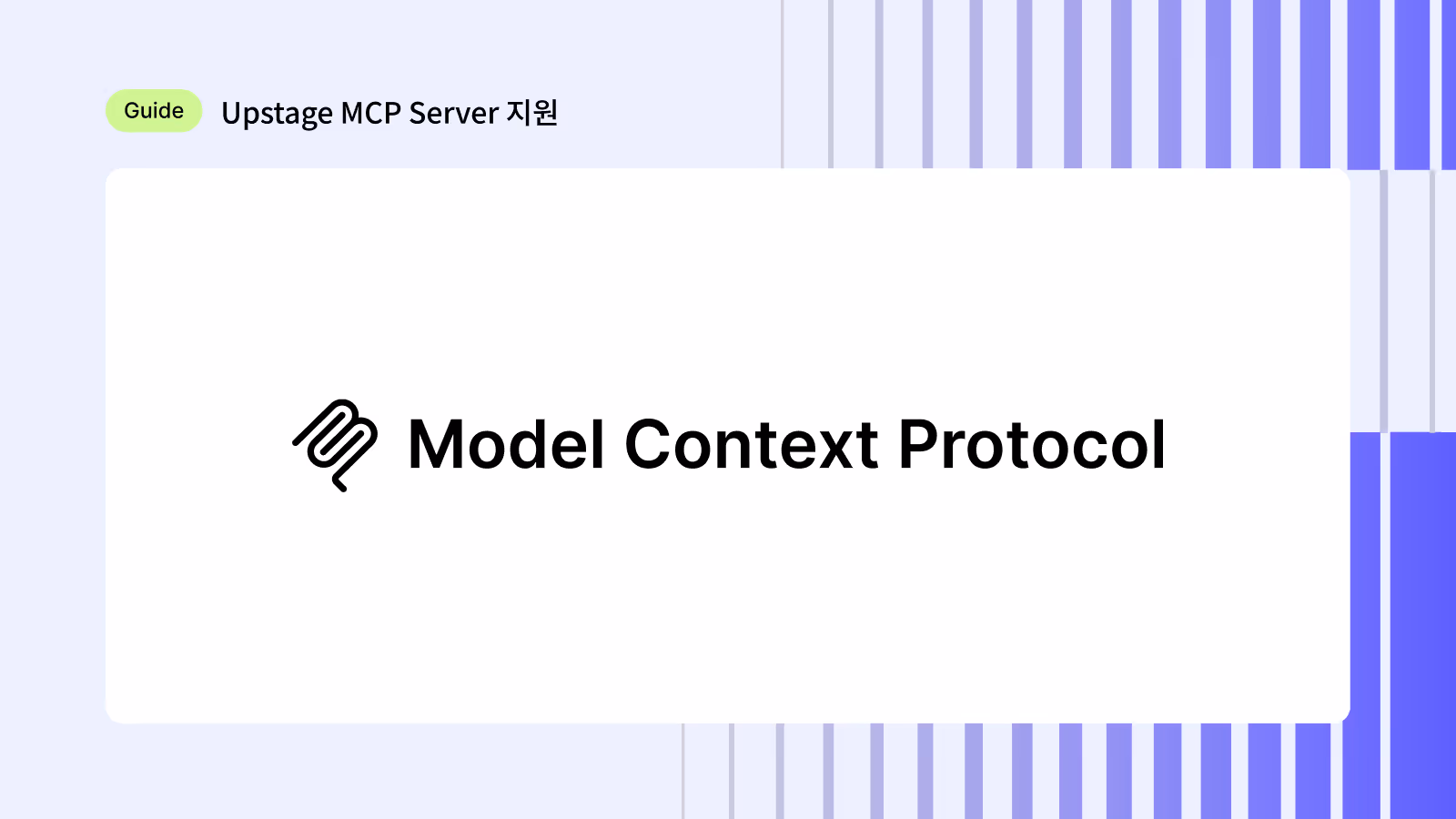 Guide Upstage MCP Server 지원

Model Context Protocol